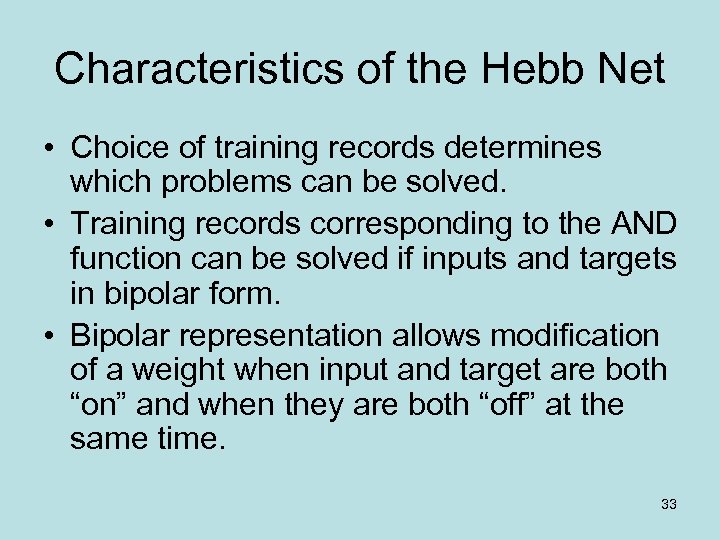 Characteristics of the Hebb Net

• Choice of training records determines which problems can be solved.

• Training records corresponding to the AND function can be solved if inputs and targets in bipolar form.

• Bipolar representation allows modification of a weight when input and target are both “on” and when they are both “off” at the same time.

33